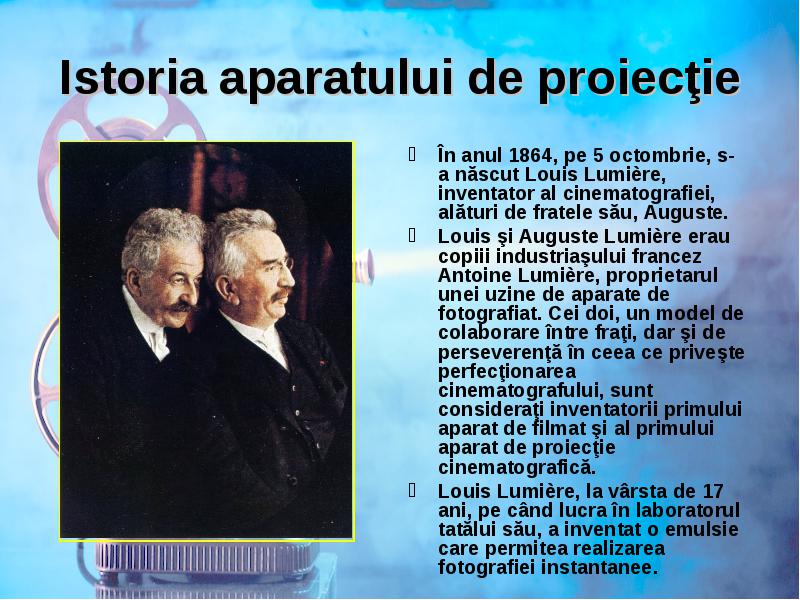 Istoria aparatului de proiecţie

În anul 1864, pe 5 octombrie, s-a născut Louis Lumière, inventator al cinematografiei, alături de fratele său, Auguste.

Louis şi Auguste Lumière erau copiii industriaşului francez Antoine Lumière, proprietarul unei uzine de aparate de fotografiat. Cei doi, un model de colaborare între fraţi, dar şi de perseverenţă în ceea ce priveşte perfecţionarea cinematografului, sunt consideraţi inventatorii primului aparat de filmat şi al primului aparat de proiecţie cinematografică.

Louis Lumière, la vârsta de 17 ani, pe când lucra în laboratorul tatălui său, a inventat o emulsie care permitea realizarea fotografiei instantanee.